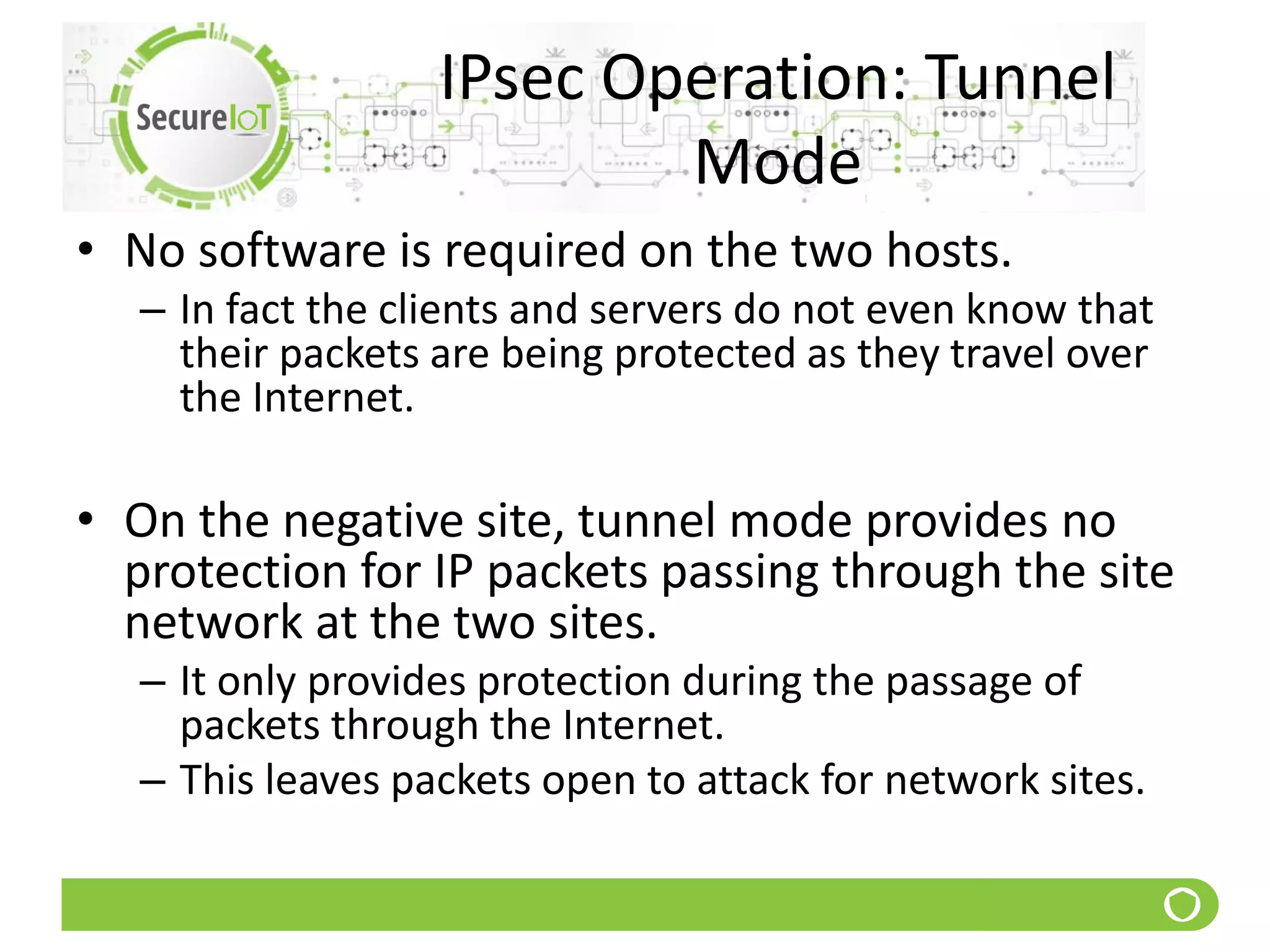 SecureIoT

IPsec Operation: Tunnel Mode

• No software is required on the two hosts.
– In fact the clients and servers do not even know that their packets are being protected as they travel over the Internet.

• On the negative site, tunnel mode provides no protection for IP packets passing through the site network at the two sites.
– It only provides protection during the passage of packets through the Internet.
– This leaves packets open to attack for network sites.